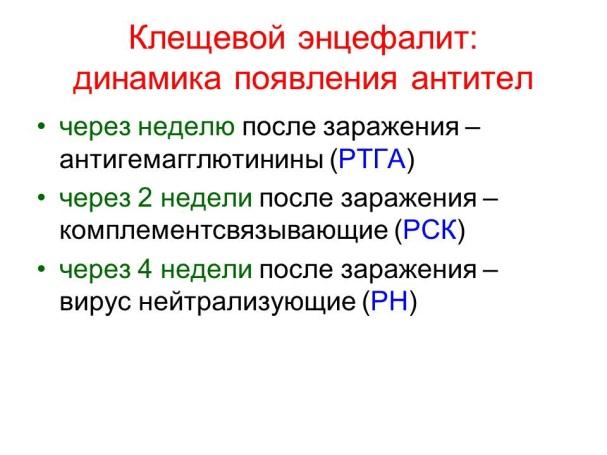 Клещевой энцефалит: динамика появления антител

• через неделю после заражения – антигемагглютинины (РТГА)
• через 2 недели после заражения – комплементсвязывающие (РСК)
• через 4 недели после заражения – вирус нейтрализующие (РН)